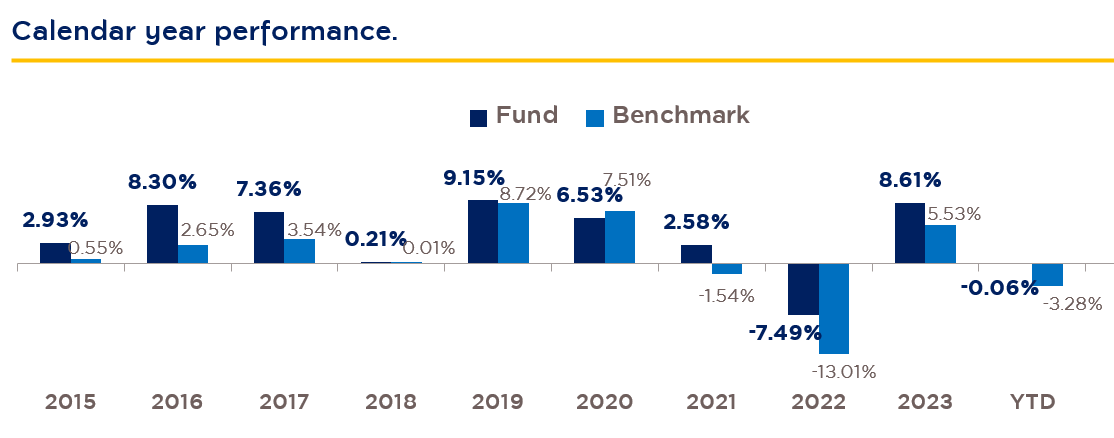 Calendar year performance.

Fund Benchmark

2.93% 0.55%
8.30% 2.65%
7.36% 3.54%
0.21% 0.01%
9.15% 8.72%
6.53% 7.51%
2.58% -1.54%
-7.49% -13.01%
8.61% 5.53%
-0.06% -3.28%

2015 2016 2017 2018 2019 2020 2021 2022 2023 YTD